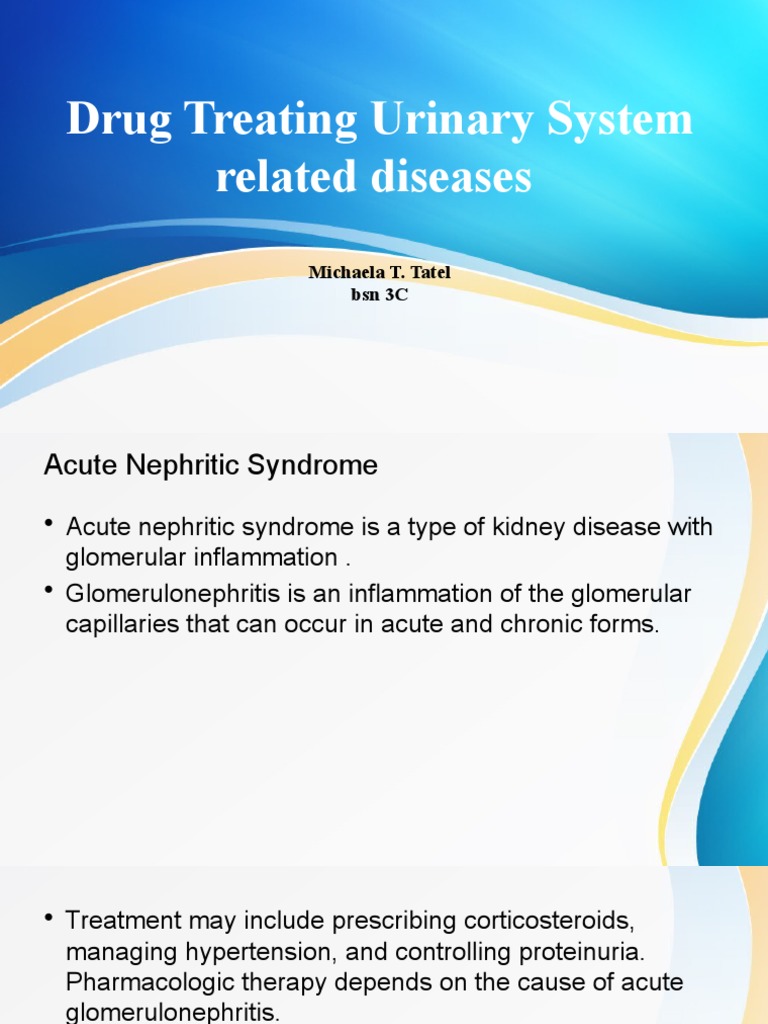 Drug Treating Urinary System related diseases

Michaela T. Tatel
bsn 3C

Acute Nephritic Syndrome

• Acute nephritic syndrome is a type of kidney disease with glomerular inflammation .

• Glomerulonephritis is an inflammation of the glomerular capillaries that can occur in acute and chronic forms.

• Treatment may include prescribing corticosteroids, managing hypertension, and controlling proteinuria. Pharmacologic therapy depends on the cause of acute glomerulonephritis.